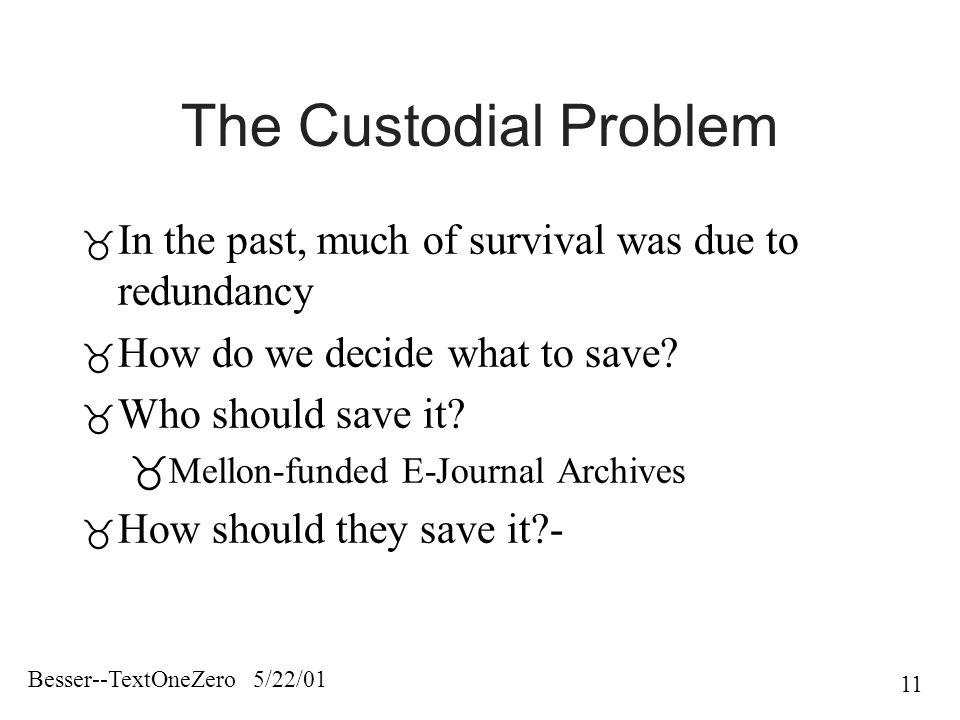 The Custodial Problem

In the past, much of survival was due to redundancy

How do we decide what to save?

Who should save it?

Mellon-funded E-Journal Archives

How should they save it?-

Besser--TextOneZero 5/22/01

11